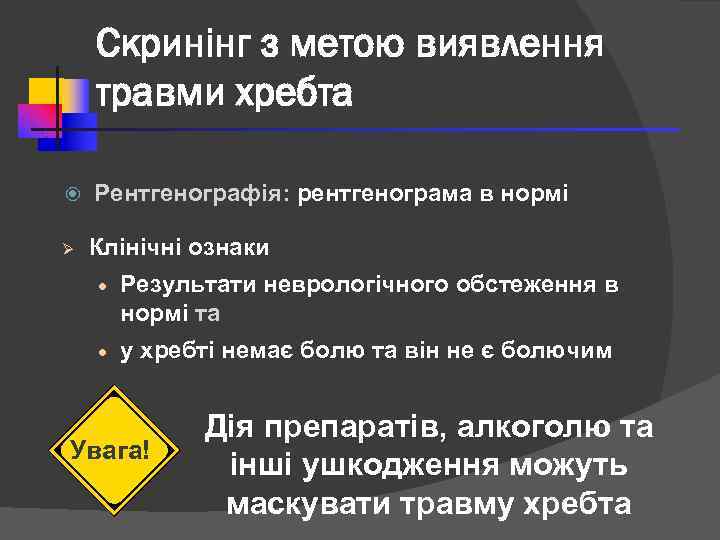 Скринінг з метою виявлення травми хребта

Рентгенографія: рентгенограма в нормі

Клінічні ознаки

Результати неврологічного обстеження в нормі та

у хребті немає болю та він не є болючим

Увага!

Дія препаратів, алкоголю та інші ушкодження можуть маскувати травму хребта